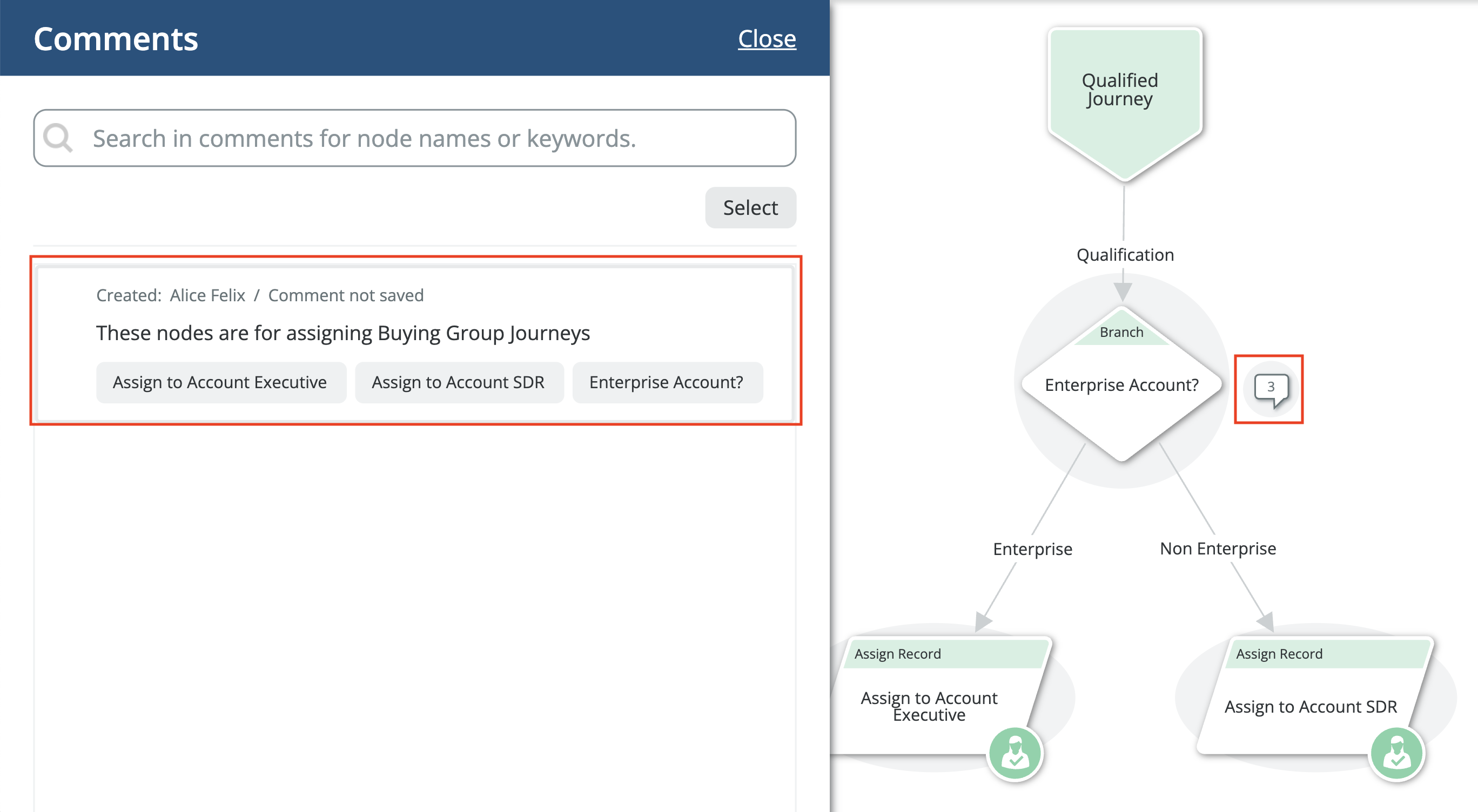 Comments Close

Search in comments for node names or keywords.

Select

Created: Alice Felix / Comment not saved

These nodes are for assigning Buying Group Journeys

Assign to Account Executive

Assign to Account SDR

Enterprise Account?

Qualified Journey

Qualification

Branch

Enterprise Account?

3

Enterprise

Non Enterprise

Assign Record

Assign to Account Executive

Assign Record

Assign to Account SDR